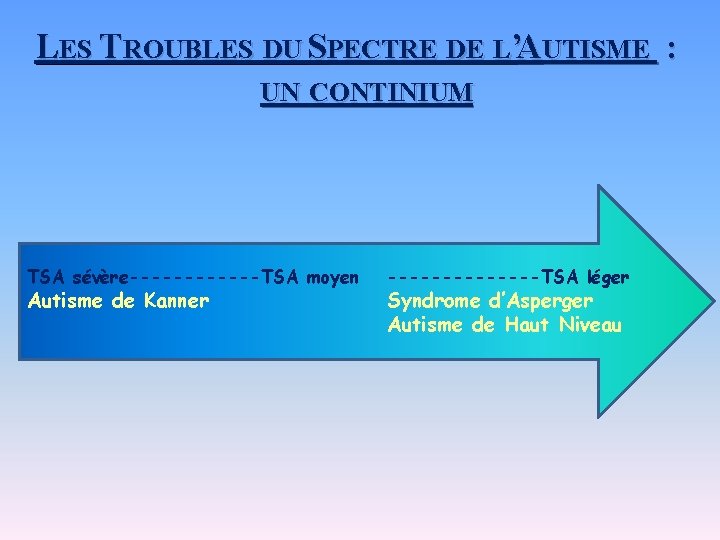 LES TROUBLES DU SPECTRE DE L'AUTISME :
UN CONTINIUM

TSA sévère------------TSA moyen --------------TSA léger
Autisme de Kanner
Syndrome d'Asperger
Autisme de Haut Niveau